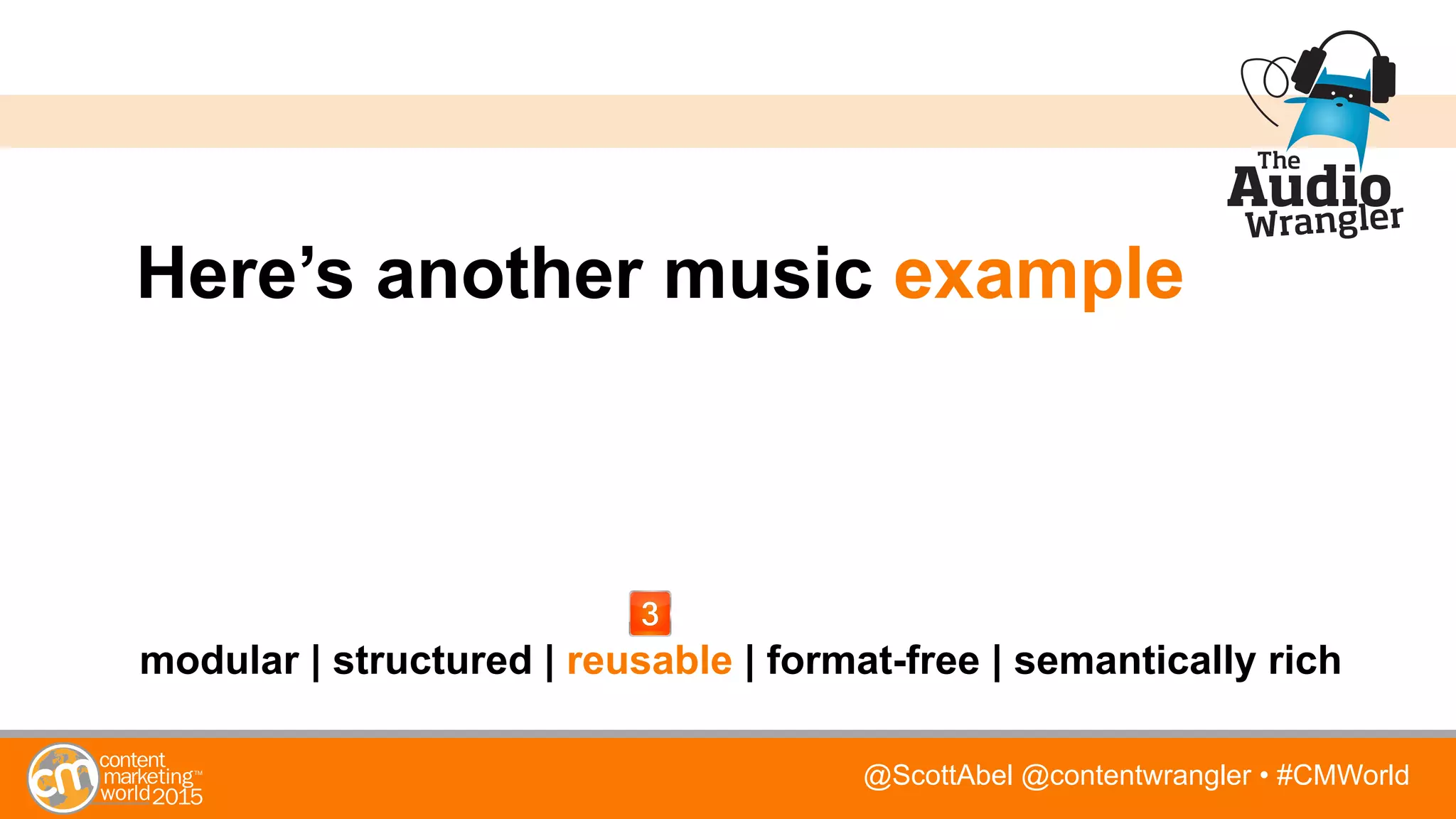 The Audio Wrangler

Here's another music example

3

modular | structured | reusable | format-free | semantically rich

cm content marketing™ world 2015

@ScottAbel @contentwrangler • #CMWorld